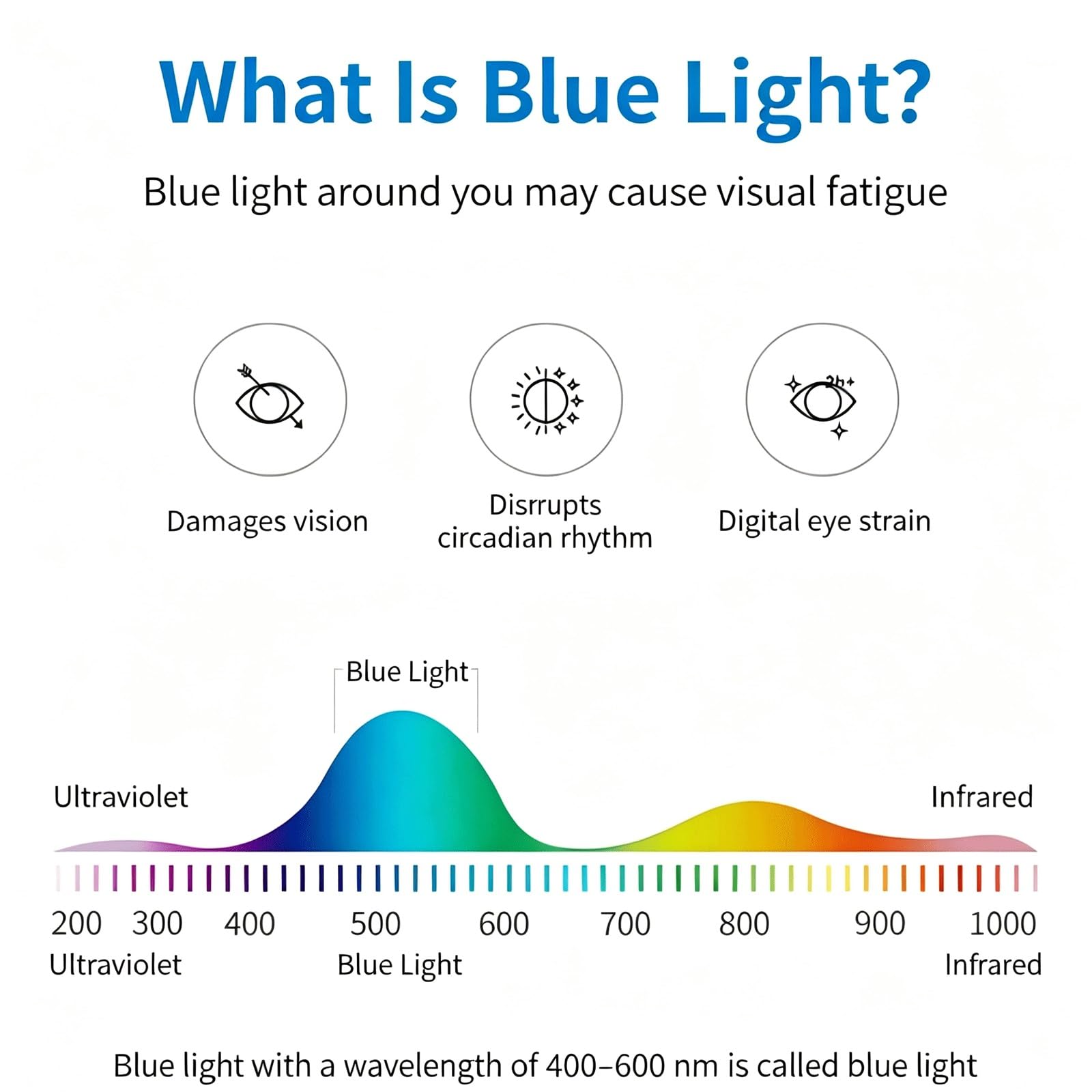 What Is Blue Light?

Blue light around you may cause visual fatigue

2h

Damages vision

Disrrupts circadian rhythm

Digital eye strain

Blue Light

Ultraviolet

Infrared

200 300 400 500 600 700 800 900 1000

Ultraviolet

Blue Light

Infrared

Blue light with a wavelength of 400–600 nm is called blue light